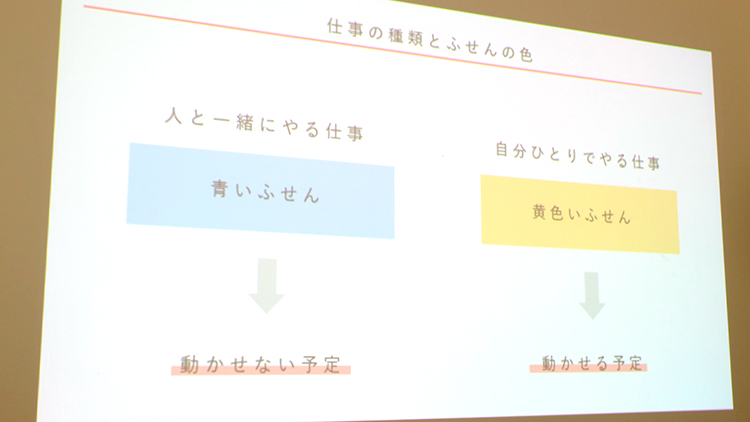 仕事の種類とふせんの色

人と一緒にやる仕事

青いふせん

動かせない予定

自分ひとりでやる仕事

黄色いふせん

動かせる予定